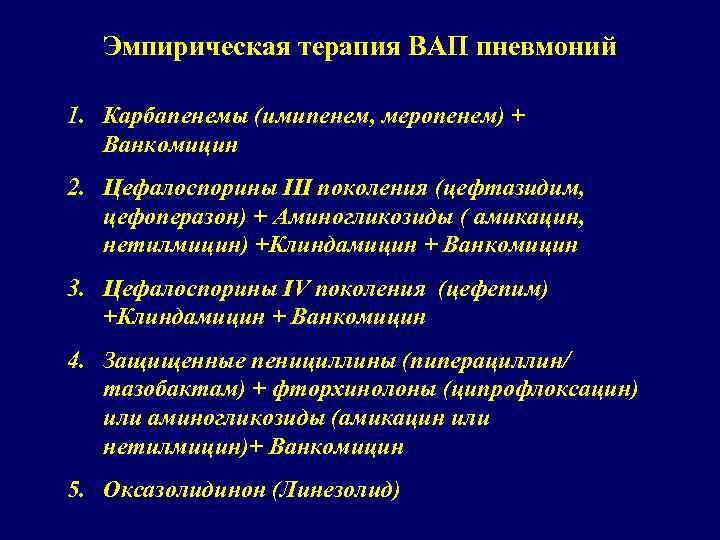 Эмпирическая терапия ВАП пневмоний

1. Карбапенемы (имипенем, меропенем) + Ванкомицин

2. Цефалоспорины III поколения (цефтазидим, цефоперазон) + Аминогликозиды ( амикацин, нетилмицин) +Клиндамицин + Ванкомицин

3. Цефалоспорины IV поколения (цефепим) +Клиндамицин + Ванкомицин

4. Защищенные пенициллины (пиперациллин/ тазобактам) + фторхинолоны (ципрофлоксацин) или аминогликозиды (амикацин или нетилмицин)+ Ванкомицин

5. Оксазолидинон (Линезолид)